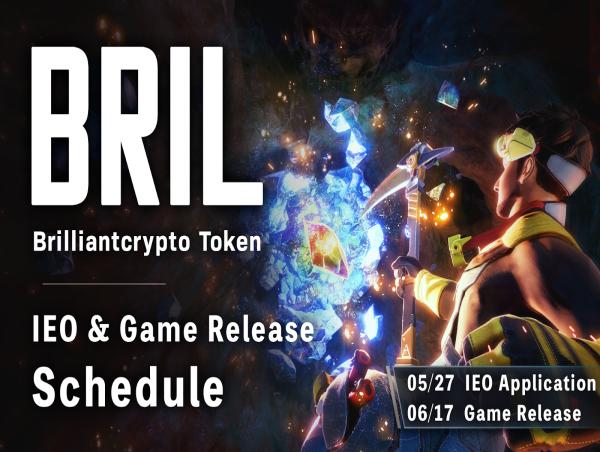 BRIL

Brilliantcrypto Token

IEO & Game Release Schedule

05/27 IEO Application
06/17 Game Release